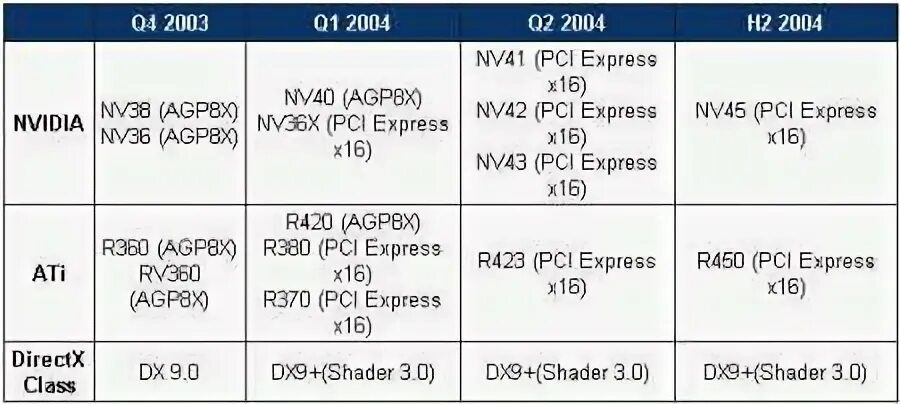 | | Q4 2003 | Q1 2004 | Q2 2004 | H2 2004 |
|---|---|---|---|---|
| NVIDIA | NV38 (AGP8X) NV36 (AGP8X) | NV40 (AGP8X) NV36X (PCI Express x16) | NV41 (PCI Express x16) NV42 (PCI Express x16) NV43 (PCI Express x16) | NV45 (PCI Express x16) |
| ATi | R360 (AGP8X) RV360 (AGP8X) | R420 (AGP8X) R380 (PCI Express x16) R370 (PCI Express x16) | R423 (PCI Express x16) | R450 (PCI Express x16) |
| DirectX Class | DX 9.0 | DX9+(Shader 3.0) | DX9+(Shader 3.0) | DX9+(Shader 3.0) |